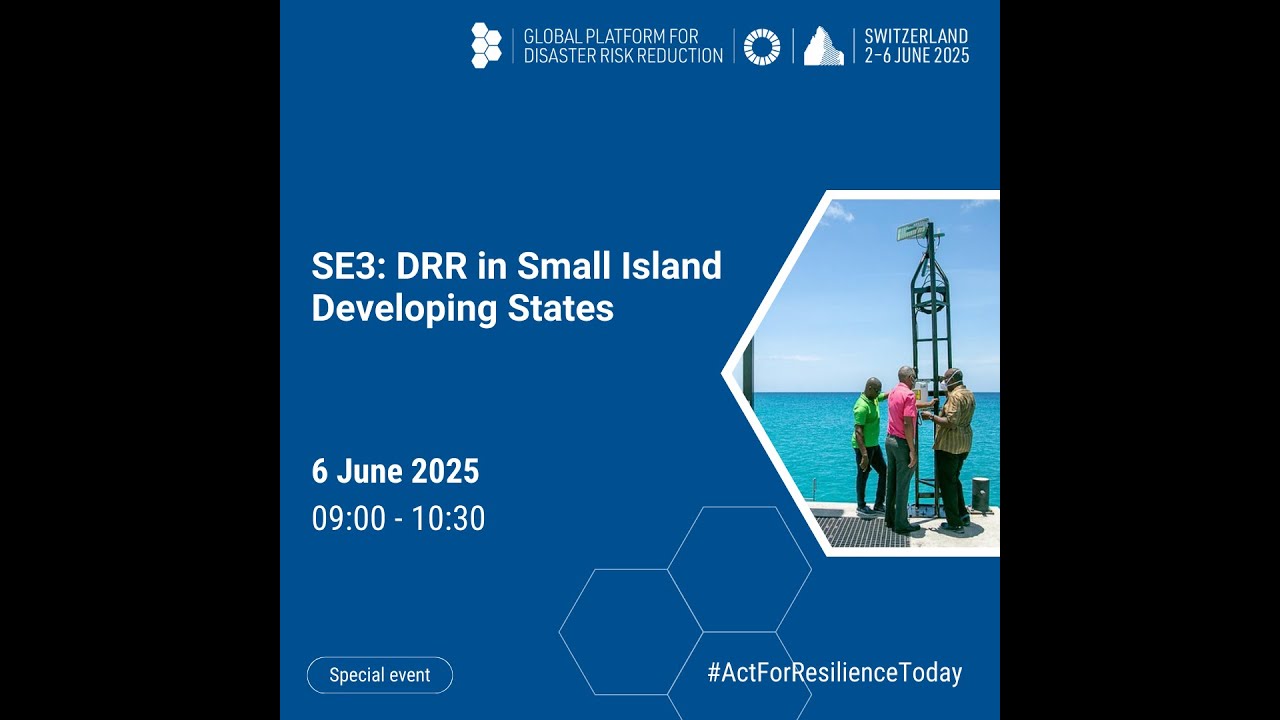 GLOBAL PLATFORM FOR DISASTER RISK REDUCTION

SWITZERLAND
2–6 JUNE 2025

SE3: DRR in Small Island Developing States

6 June 2025
09:00 - 10:30

Special event

#ActForResilienceToday